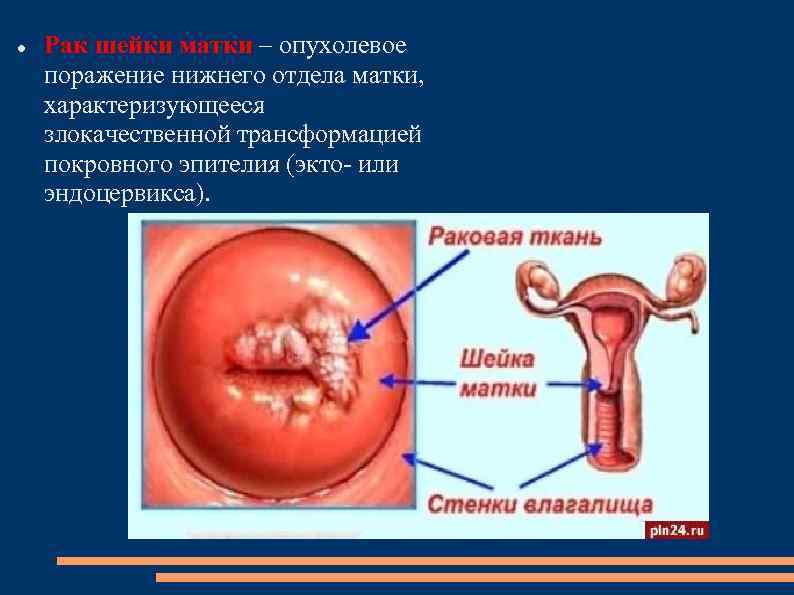 Рак шейки матки – опухолевое поражение нижнего отдела матки, характеризующееся злокачественной трансформацией покровного эпителия (экто- или эндоцервикса).

Раковая ткань

Шейка матки

Стенки влагалища

pln24.ru